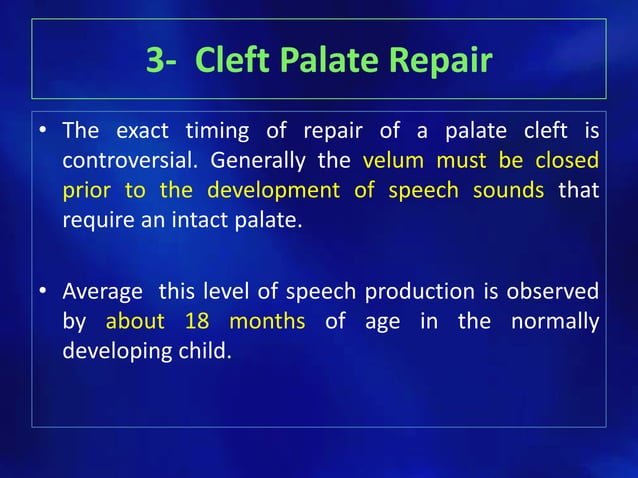 3- Cleft Palate Repair

• The exact timing of repair of a palate cleft is controversial. Generally the velum must be closed prior to the development of speech sounds that require an intact palate.

• Average this level of speech production is observed by about 18 months of age in the normally developing child.